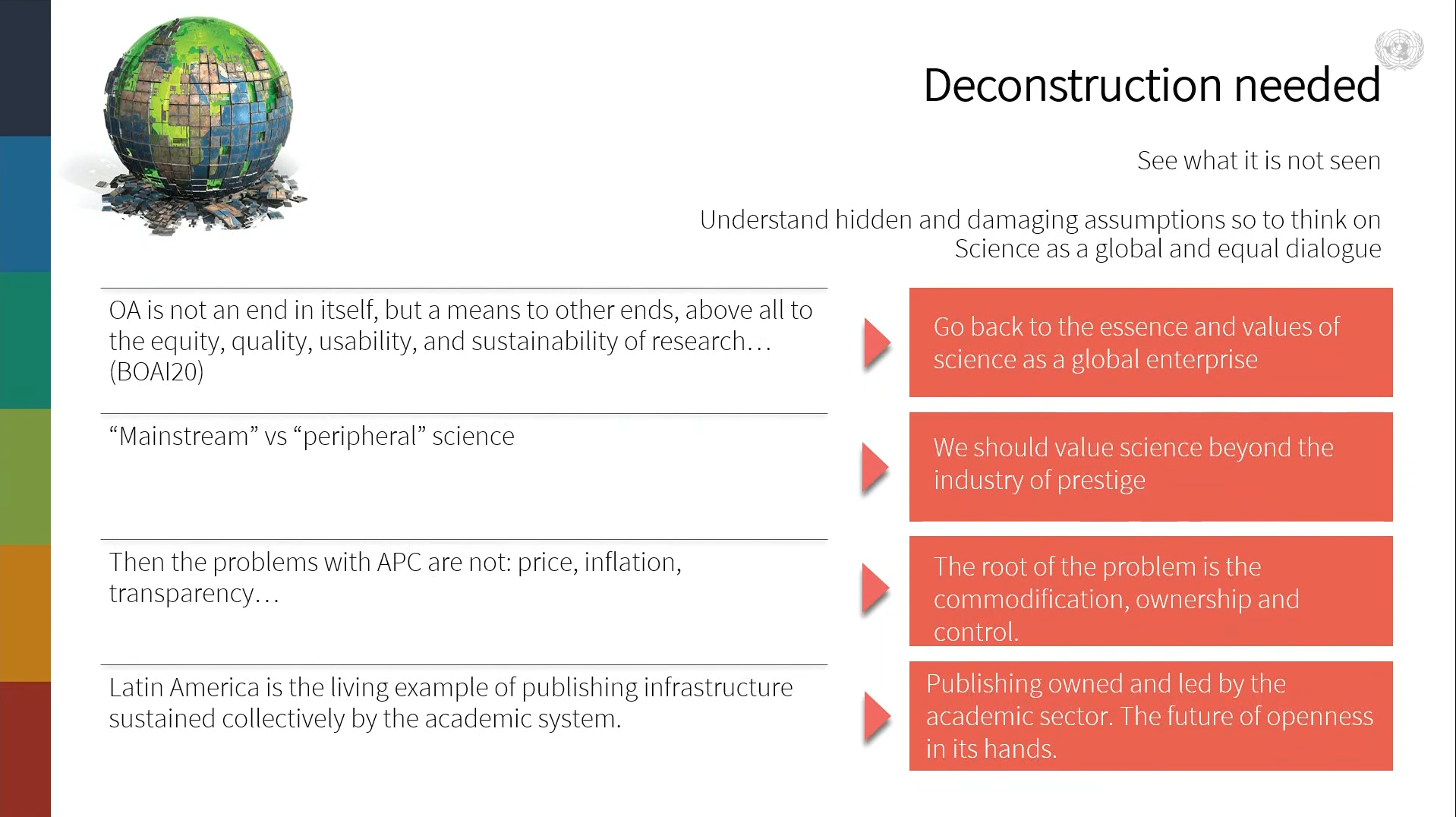 Deconstruction needed

See what it is not seen

Understand hidden and damaging assumptions so to think on Science as a global and equal dialogue

OA is not an end in itself, but a means to other ends, above all to the equity, quality, usability, and sustainability of research… (BOAI20)

Go back to the essence and values of science as a global enterprise

“Mainstream” vs “peripheral” science

We should value science beyond the industry of prestige

Then the problems with APC are not: price, inflation, transparency…

The root of the problem is the commodification, ownership and control.

Latin America is the living example of publishing infrastructure sustained collectively by the academic system.

Publishing owned and led by the academic sector. The future of openness in its hands.